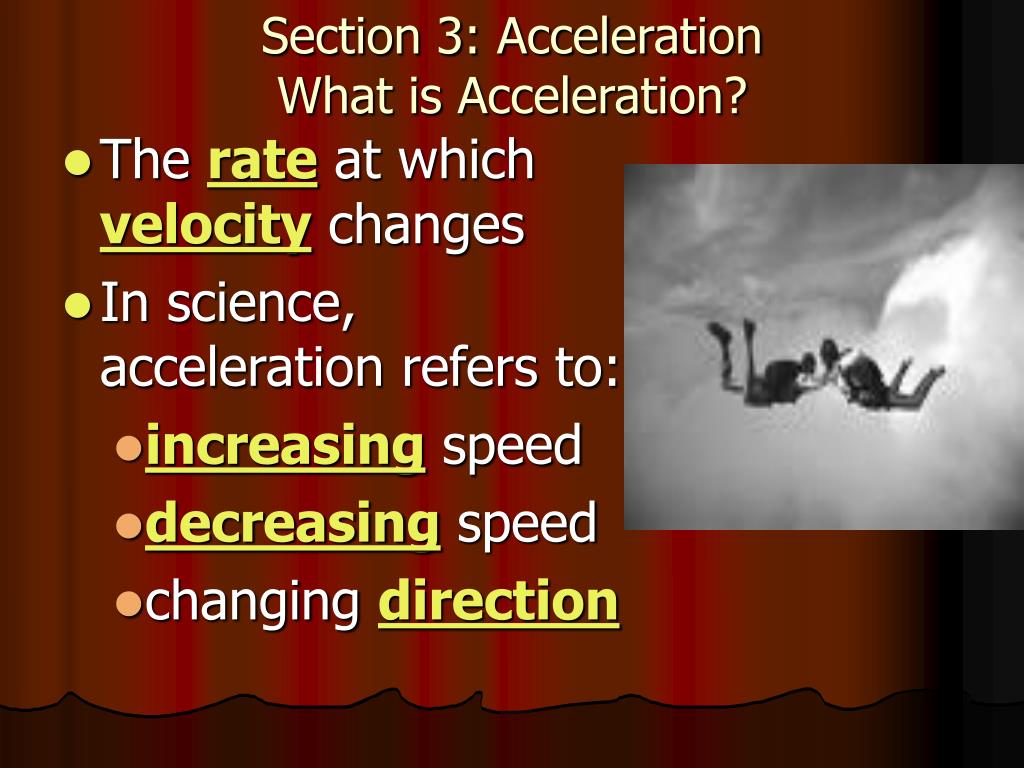 Section 3: Acceleration
What is Acceleration?

- The rate at which velocity changes
- In science, acceleration refers to:
  - increasing speed
  - decreasing speed
  - changing direction